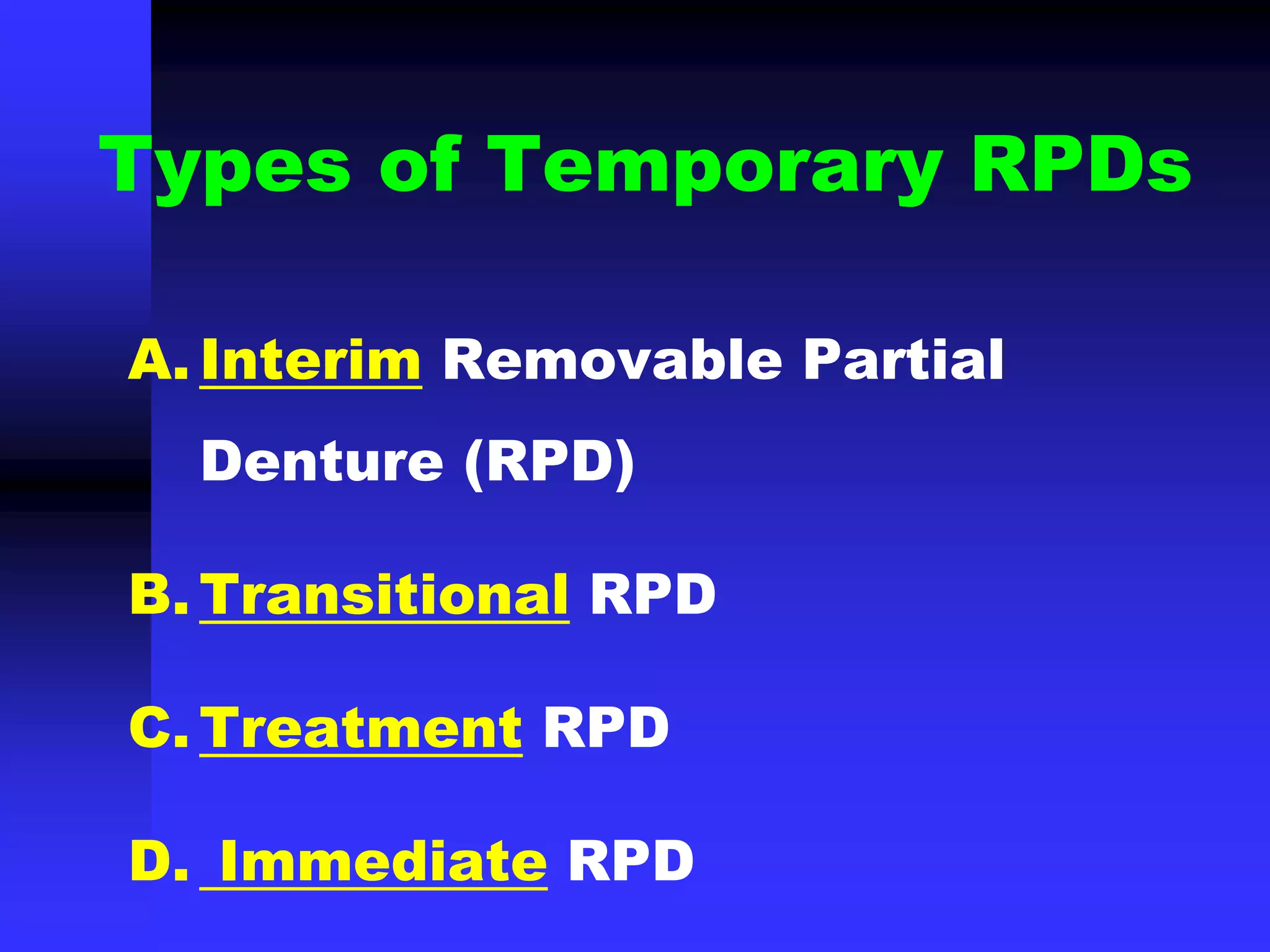 Types of Temporary RPDs

A. Interim Removable Partial Denture (RPD)

B. Transitional RPD

C. Treatment RPD

D. Immediate RPD